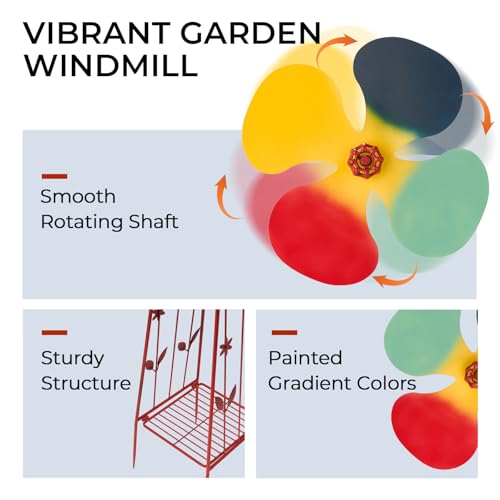 VIBRANT GARDEN WINDMILL

Smooth Rotating Shaft

Sturdy Structure

Painted Gradient Colors